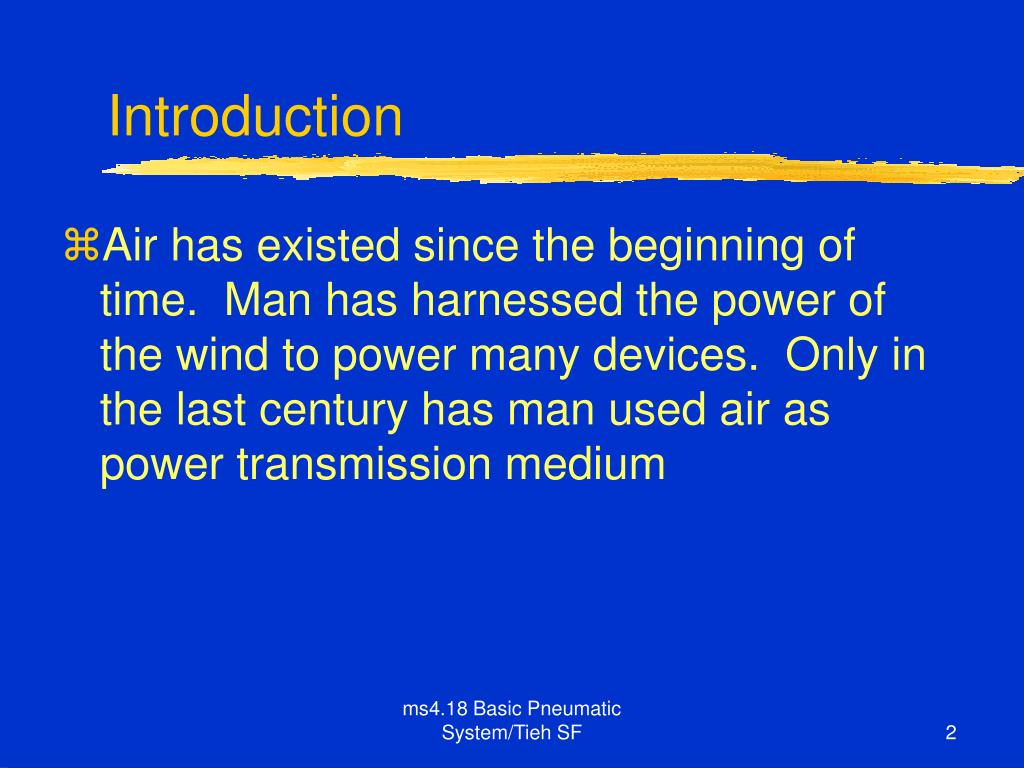 Introduction

⌘Air has existed since the beginning of time.  Man has harnessed the power of the wind to power many devices.  Only in the last century has man used air as power transmission medium

ms4.18 Basic Pneumatic System/Tieh SF

2